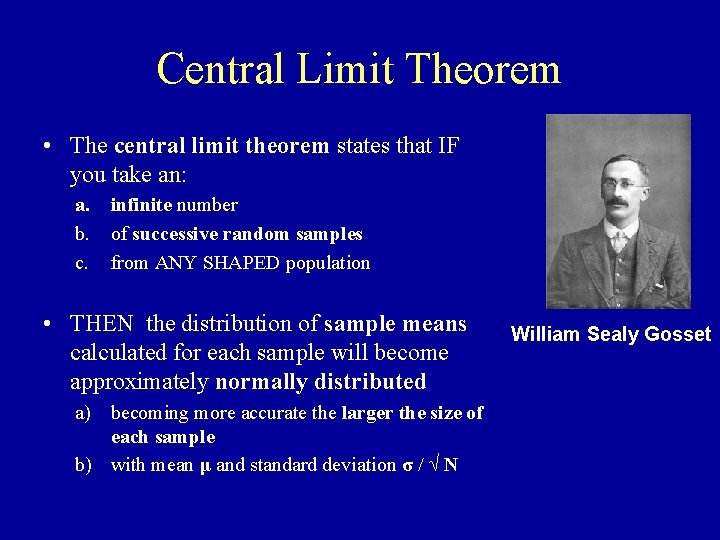 Central Limit Theorem

• The central limit theorem states that IF you take an:

a. infinite number
b. of successive random samples
c. from ANY SHAPED population

• THEN the distribution of sample means calculated for each sample will become approximately normally distributed

a) becoming more accurate the larger the size of each sample
b) with mean $\mu$ and standard deviation $\sigma / \sqrt{N}$

William Sealy Gosset